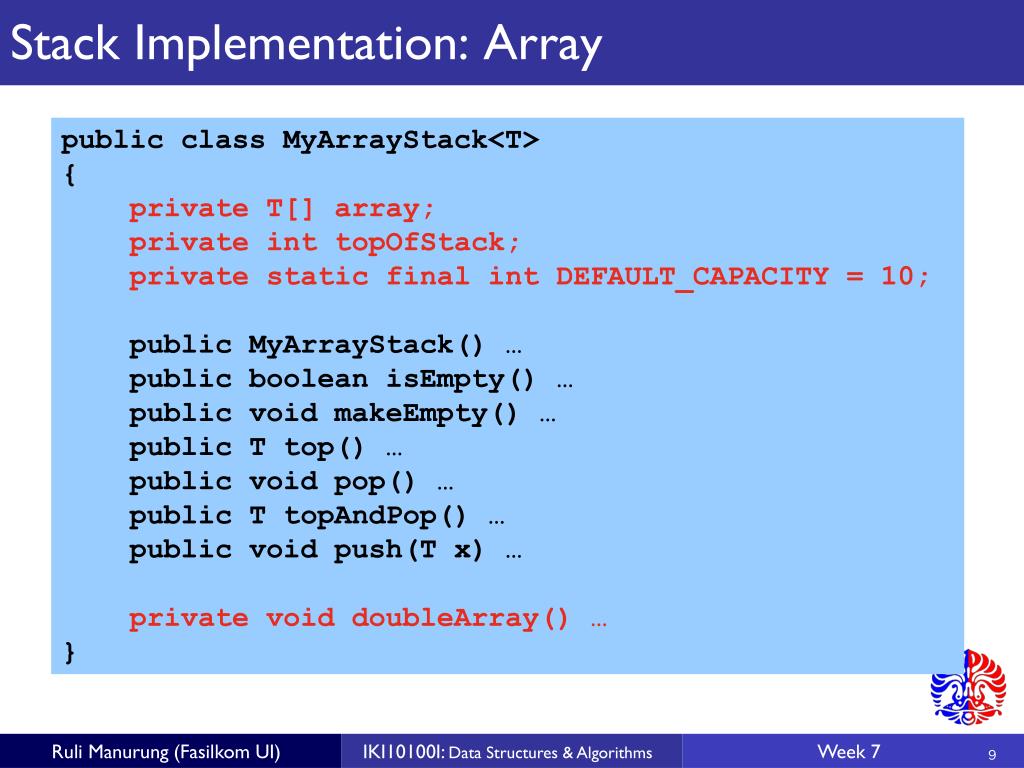 Stack Implementation: Array

public class MyArrayStack<T>
{
    private T[] array;
    private int topOfStack;
    private static final int DEFAULT_CAPACITY = 10;

    public MyArrayStack() …
    public boolean isEmpty() …
    public void makeEmpty() …
    public T top() …
    public void pop() …
    public T topAndPop() …
    public void push(T x) …

    private void doubleArray() …
}

Ruli Manurung (Fasilkom UI) IKI10100I: Data Structures & Algorithms Week 7 9